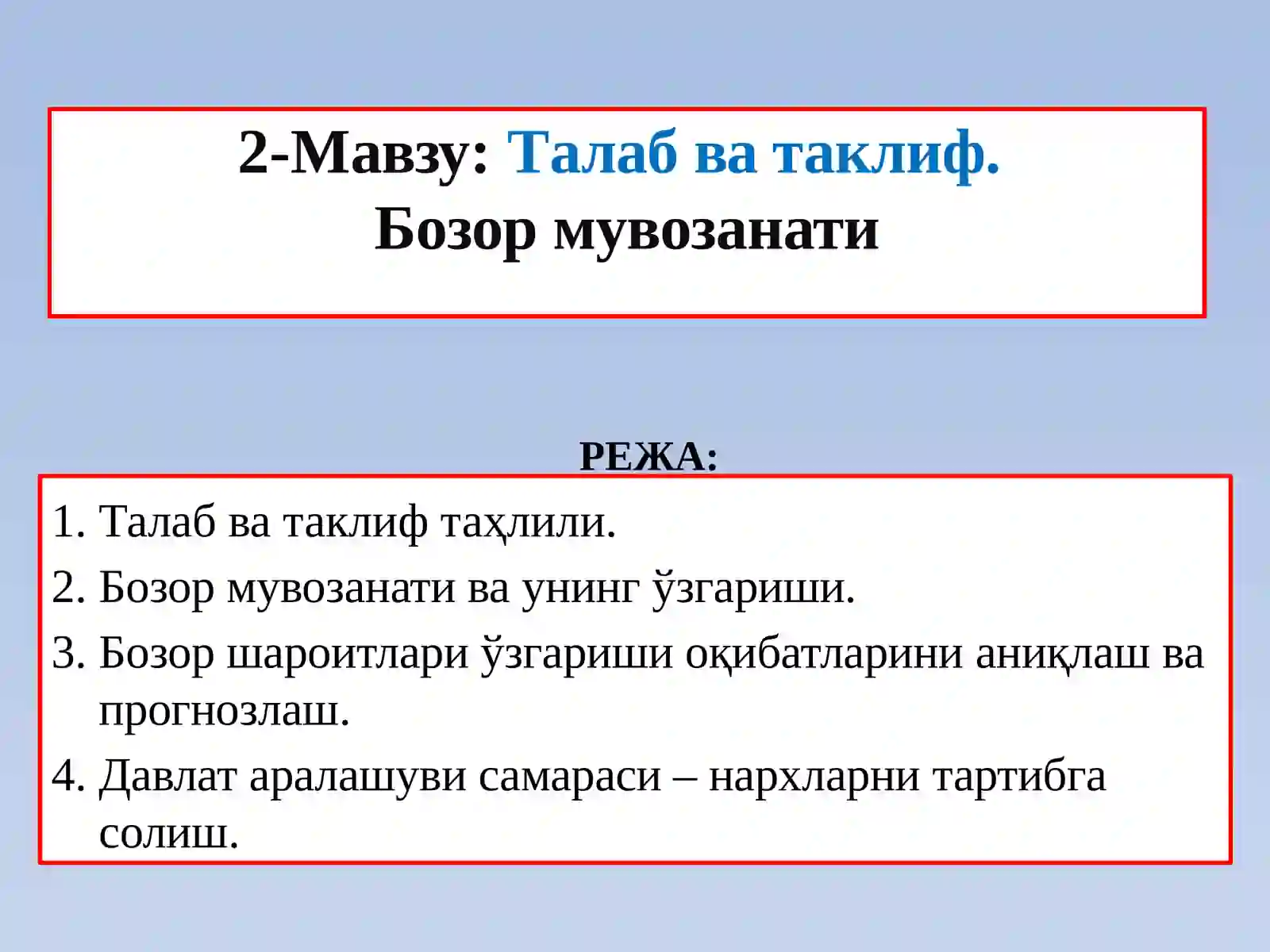 2-Мавзу: Талаб ва таклиф.
Бозор мувозанати

РЕЖА:

1. Талаб ва таклиф таҳлили.
2. Бозор мувозанати ва унинг ўзгариши.
3. Бозор шароитлари ўзгариши оқибатларини аниқлаш ва прогнозлаш.
4. Давлат аралашуви самараси – нархларни тартибга солиш.